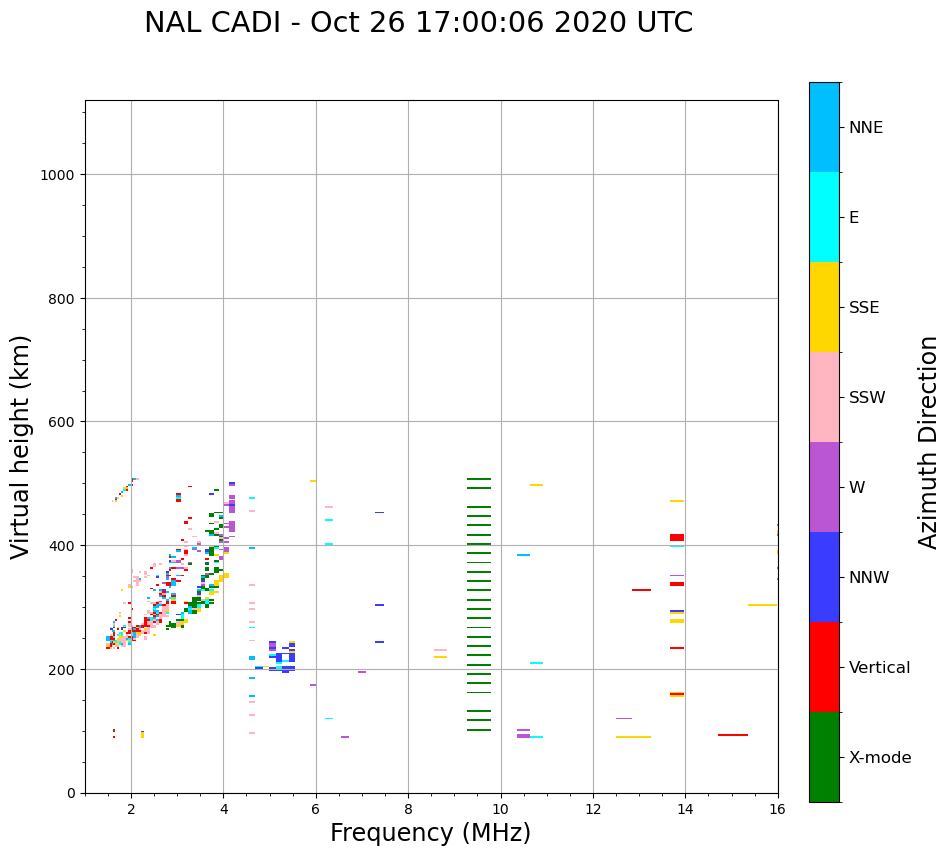 NAL CADI - Oct 26 17:00:06 2020 UTC

Virtual height (km)

1000
800
600
400
200
0

2
4
6
8
10
12
14
16

Frequency (MHz)

NNE
E
SSE
SSW
W
NNW
Vertical
X-mode

Azimuth Direction